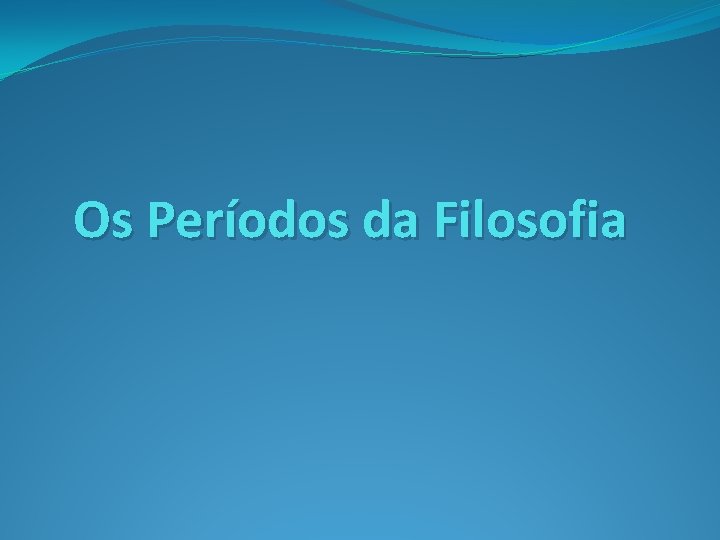 Os Períodos da Filosofia